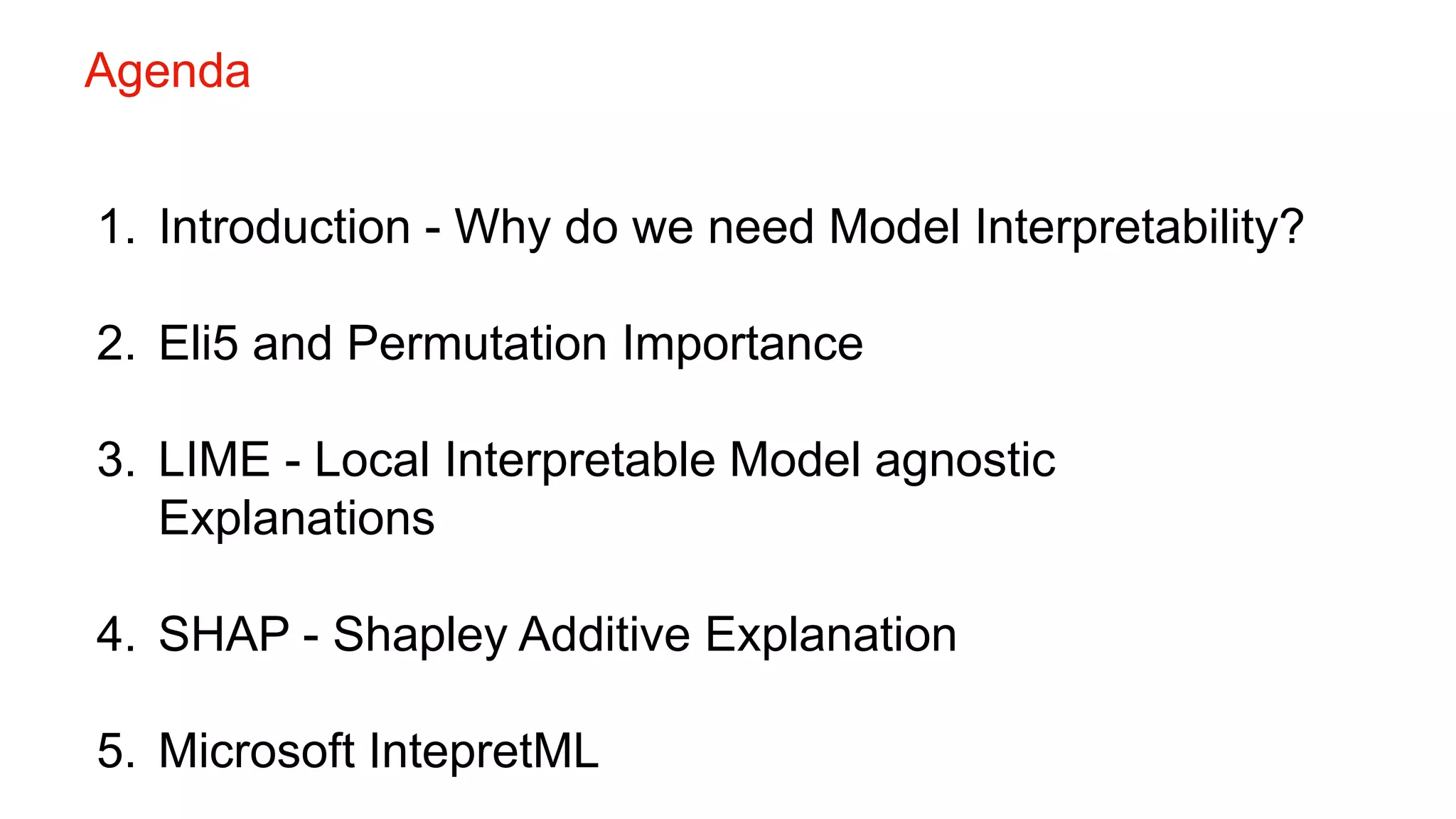 Agenda

1. Introduction - Why do we need Model Interpretability?

2. Eli5 and Permutation Importance

3. LIME - Local Interpretable Model agnostic Explanations

4. SHAP - Shapley Additive Explanation

5. Microsoft IntepretML